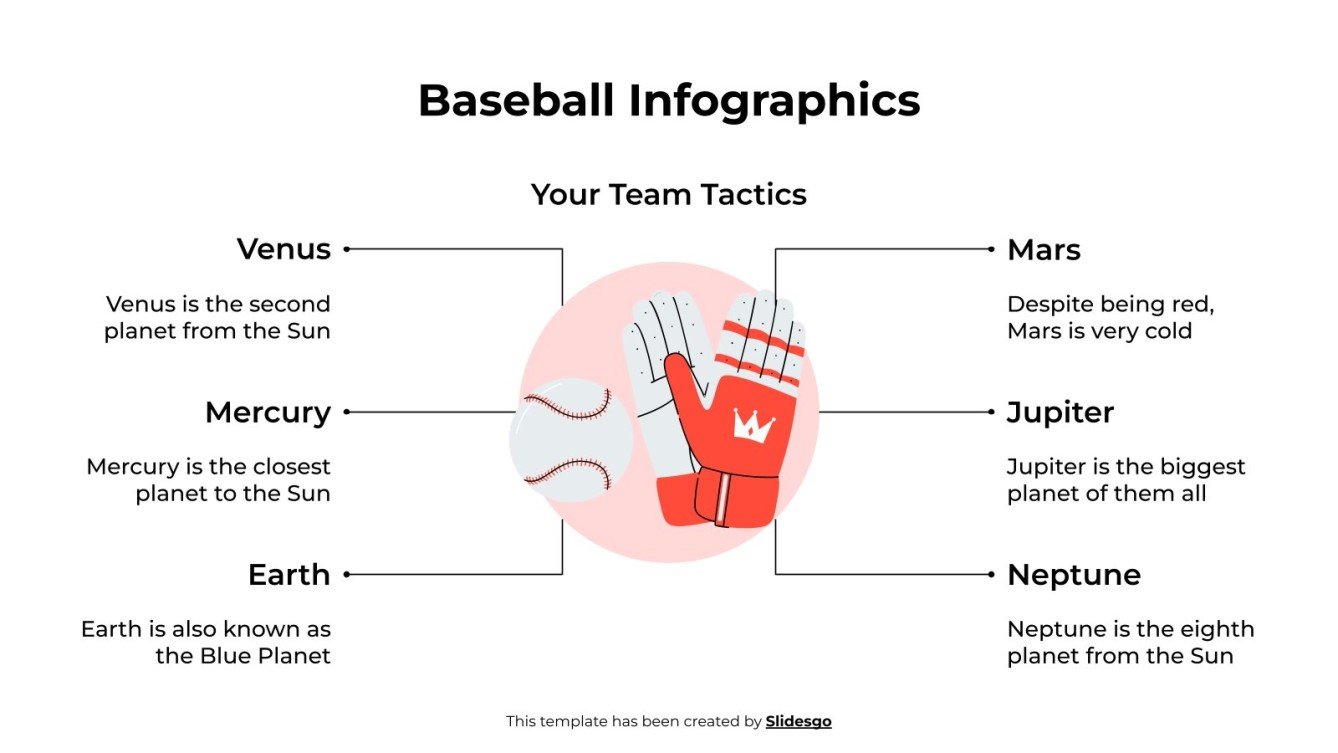 Baseball Infographics

Your Team Tactics

Venus

Venus is the second planet from the Sun

Mercury

Mercury is the closest planet to the Sun

Earth

Earth is also known as the Blue Planet

Mars

Despite being red, Mars is very cold

Jupiter

Jupiter is the biggest planet of them all

Neptune

Neptune is the eighth planet from the Sun

This template has been created by Slidesgo